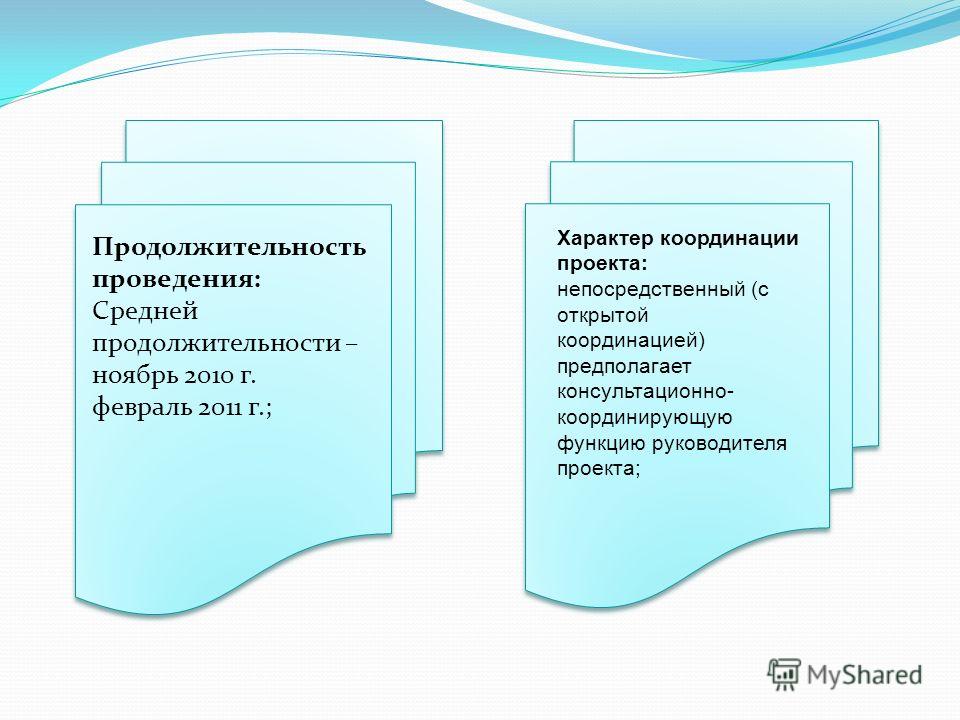 Продолжительность проведения: Средней продолжительности – ноябрь 2010 г. февраль 2011 г.;

Характер координации проекта: непосредственный (с открытой координацией) предполагает консультационно-координирующую функцию руководителя проекта;

MyShared